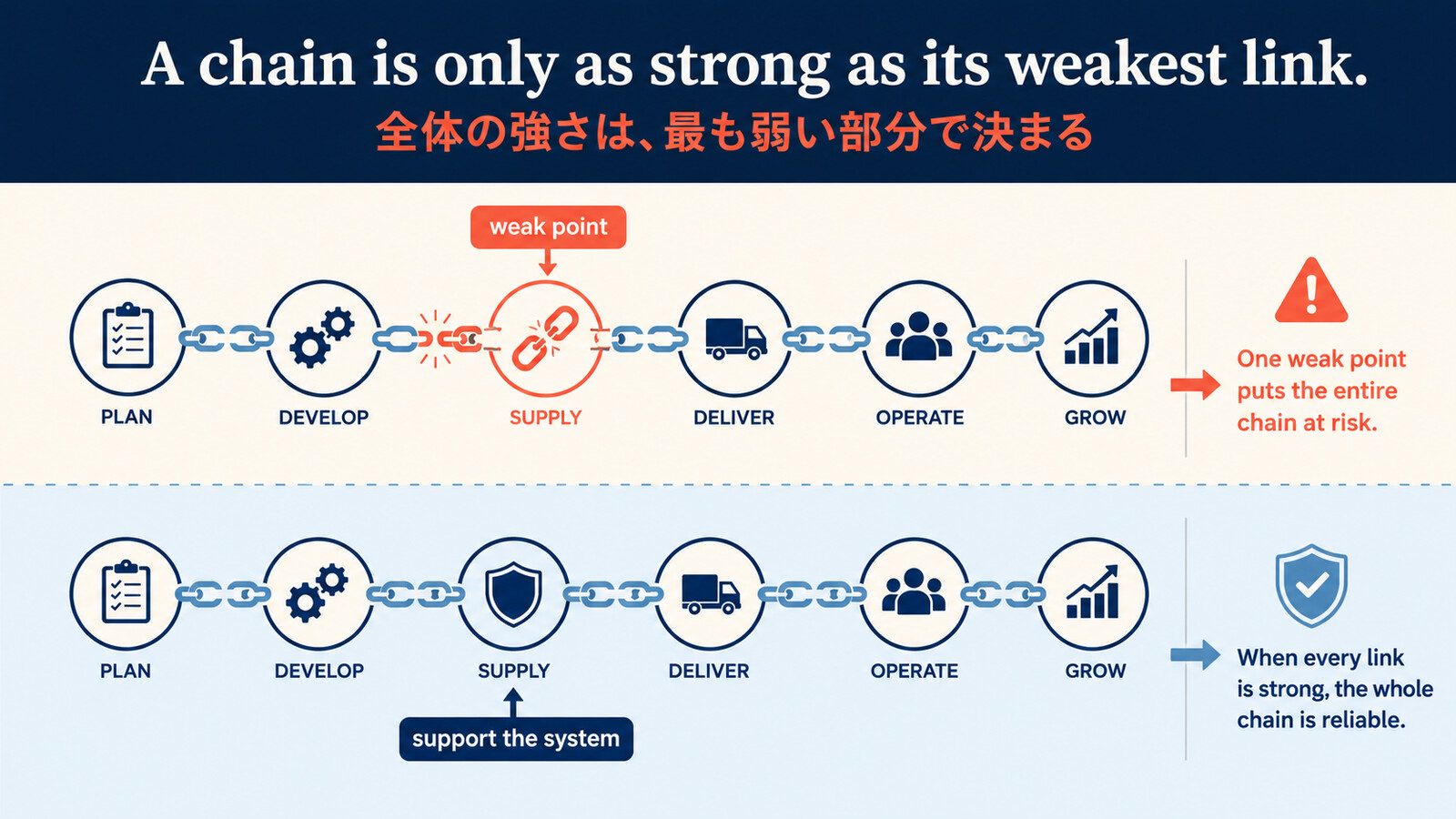 A chain is only as strong as its weakest link.
全体の強さは、最も弱い部分で決まる

weak point

PLAN DEVELOP SUPPLY DELIVER OPERATE GROW

One weak point puts the entire chain at risk.

PLAN DEVELOP SUPPLY DELIVER OPERATE GROW

support the system

When every link is strong, the whole chain is reliable.